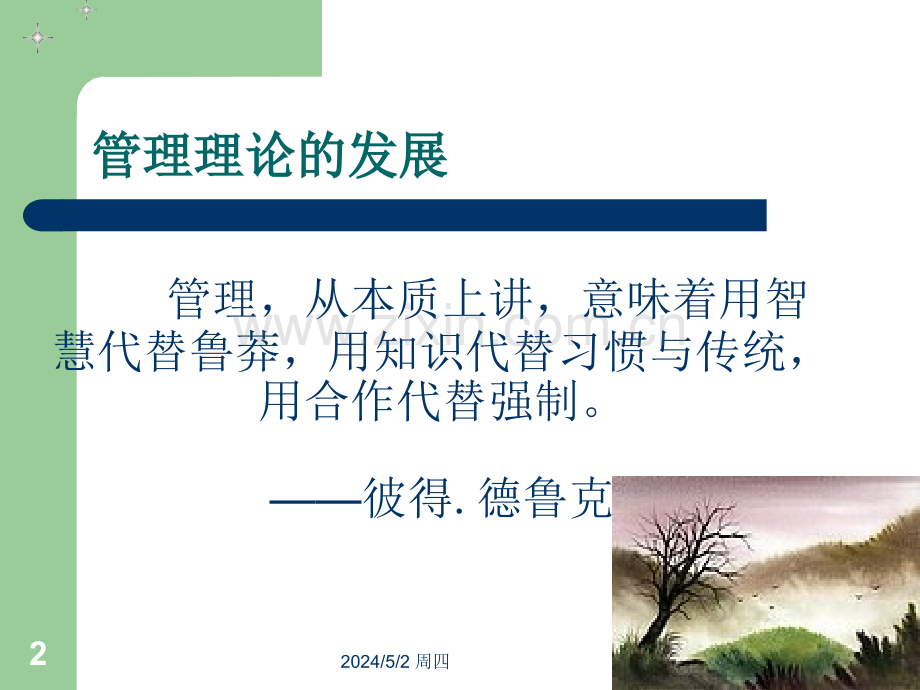 管理理论的发展

管理，从本质上讲，意味着用智慧代替鲁莽，用知识代替习惯与传统，用合作代替强制。

——彼得. 德鲁克

www.zixin.com.cn

2

2024/5/2 周四